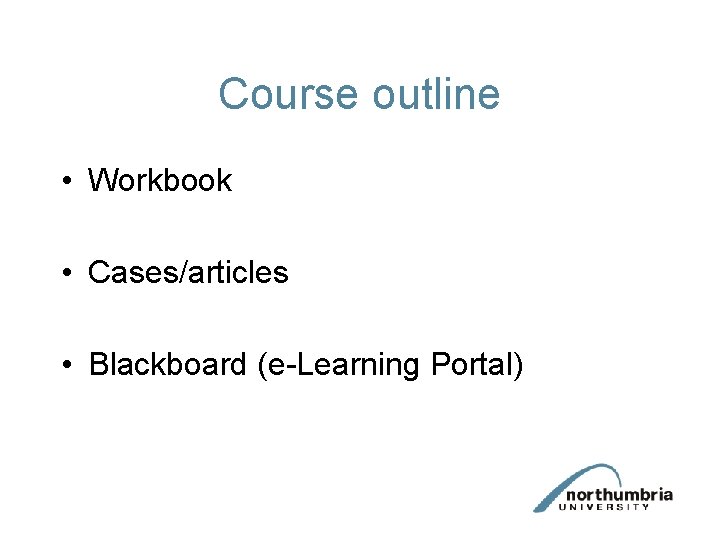 Course outline

• Workbook

• Cases/articles

• Blackboard (e-Learning Portal)

northumbria
UNIVERSITY